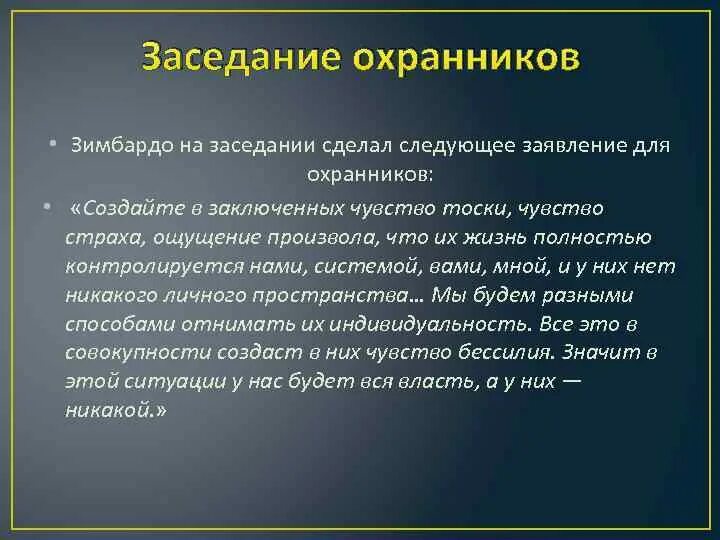 Заседание охранников

• Зимбардо на заседании сделал следующее заявление для охранников:

• «Создайте в заключенных чувство тоски, чувство страха, ощущение произвола, что их жизнь полностью контролируется нами, системой, вами, мной, и у них нет никакого личного пространства… Мы будем разными способами отнимать их индивидуальность. Все это в совокупности создаст в них чувство бессилия. Значит в этой ситуации у нас будет вся власть, а у них — никакой.»